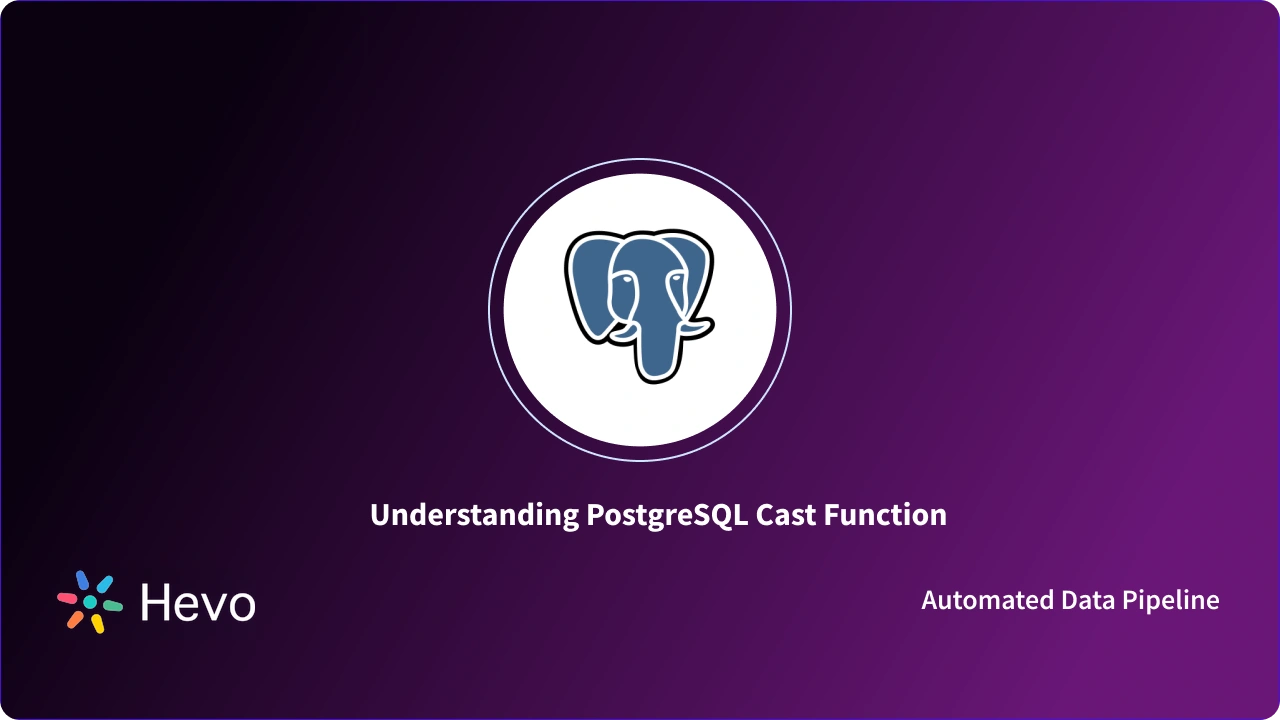 Understanding PostgreSQL Cast Function

Hevo

Automated Data Pipeline